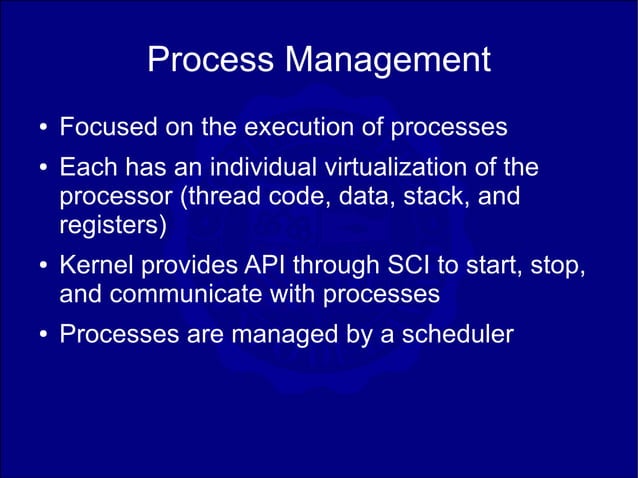 Process Management

• Focused on the execution of processes

• Each has an individual virtualization of the processor (thread code, data, stack, and registers)

• Kernel provides API through SCI to start, stop, and communicate with processes

• Processes are managed by a scheduler